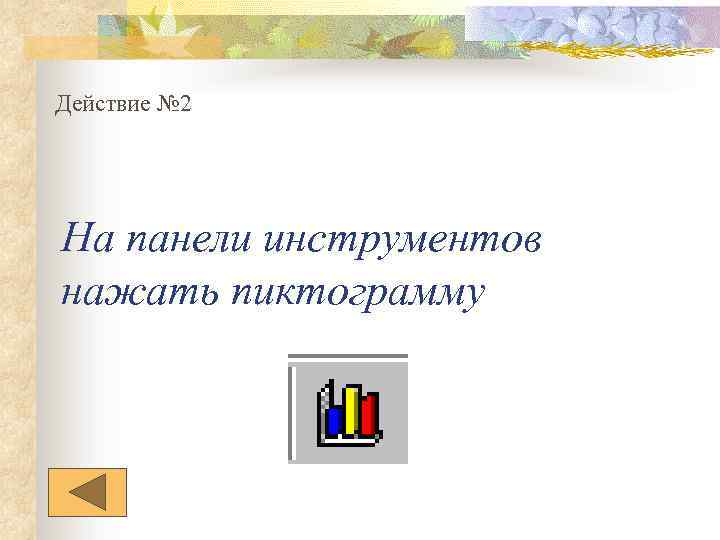 Действие №2

На панели инструментов нажать пиктограмму